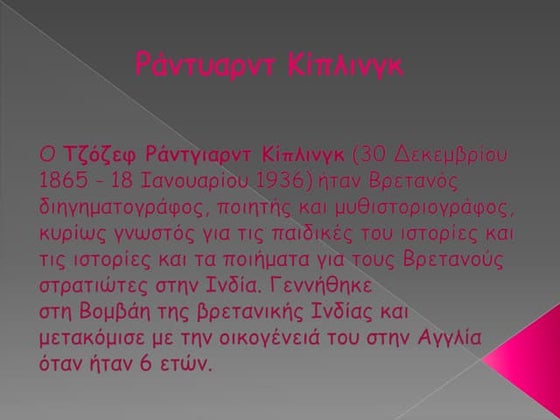 Ράντυαρντ Κίπλινγκ

Ο Τζόζεφ Ράντγιαρντ Κίπλινγκ (30 Δεκεμβρίου 1865 - 18 Ιανουαρίου 1936) ήταν Βρετανός διηγηματογράφος, ποιητής και μυθιστοριογράφος, κυρίως γνωστός για τις παιδικές του ιστορίες και τις ιστορίες και τα ποιήματα για τους Βρετανούς στρατιώτες στην Ινδία. Γεννήθηκε στη Βομβάη της βρετανικής Ινδίας και μετακόμισε με την οικογένειά του στην Αγγλία όταν ήταν 6 ετών.